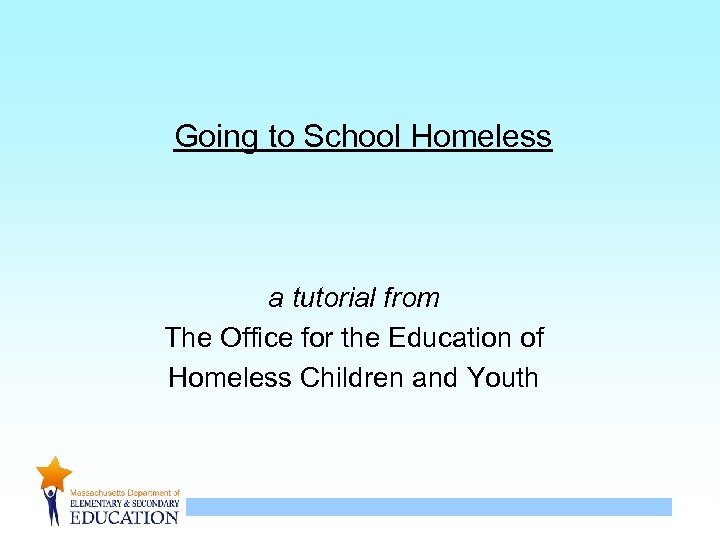 Going to School Homeless

a tutorial from
The Office for the Education of
Homeless Children and Youth

Massachusetts Department of
ELEMENTARY & SECONDARY
EDUCATION